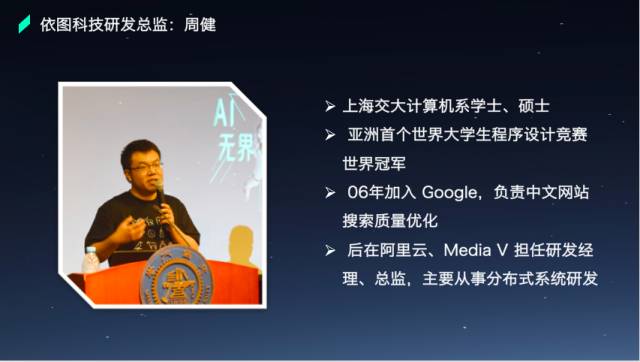 依图科技研发总监：周健

AI
无界

➢ 上海交大计算机系学士、硕士
➢ 亚洲首个世界大学生程序设计竞赛世界冠军
➢ 06年加入 Google，负责中文网站搜索质量优化
➢ 后在阿里云、Media V 担任研发经理、总监，主要从事分布式系统研发